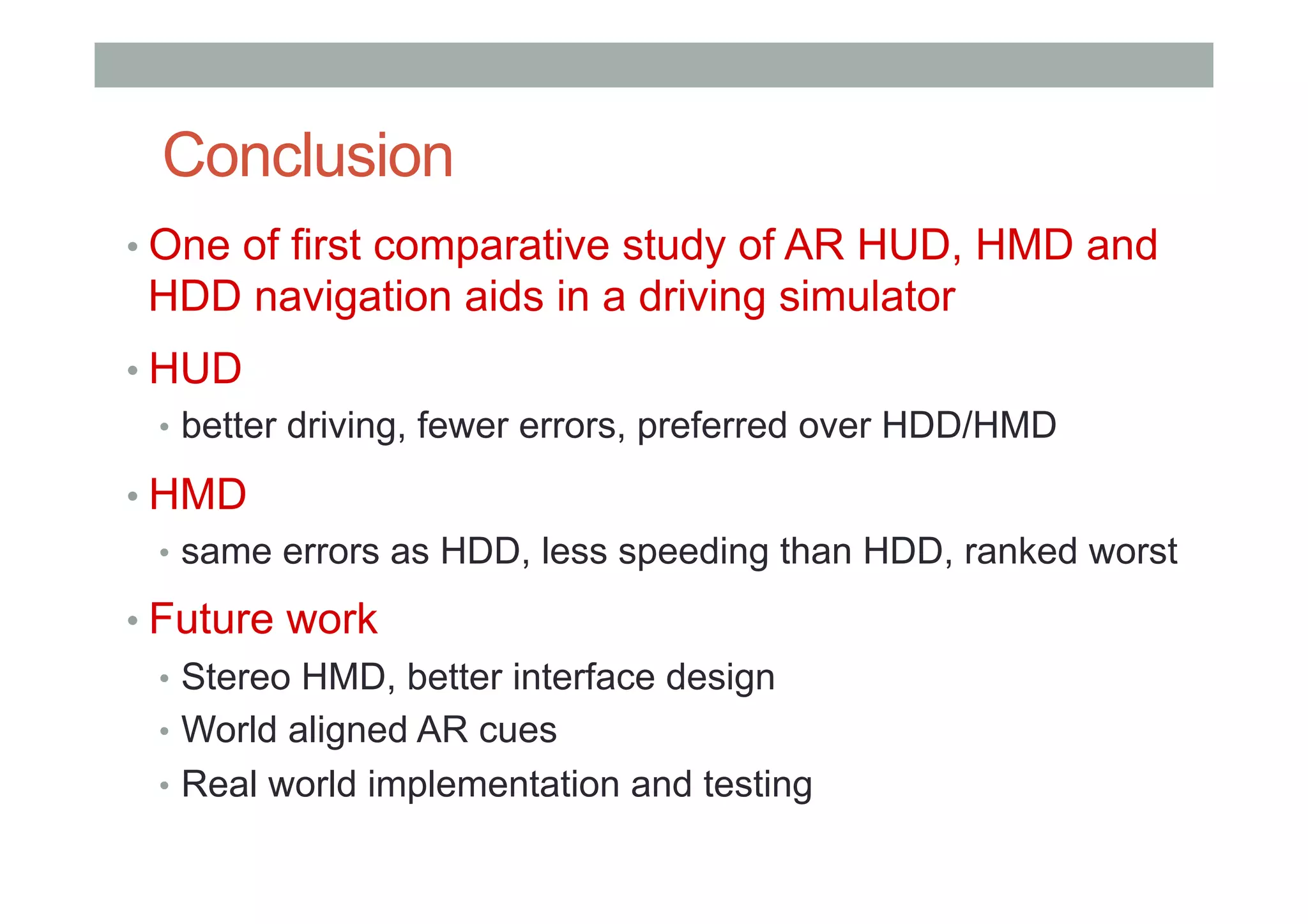 Conclusion

• One of first comparative study of AR HUD, HMD and HDD navigation aids in a driving simulator
• HUD
  • better driving, fewer errors, preferred over HDD/HMD
• HMD
  • same errors as HDD, less speeding than HDD, ranked worst
• Future work
  • Stereo HMD, better interface design
  • World aligned AR cues
  • Real world implementation and testing